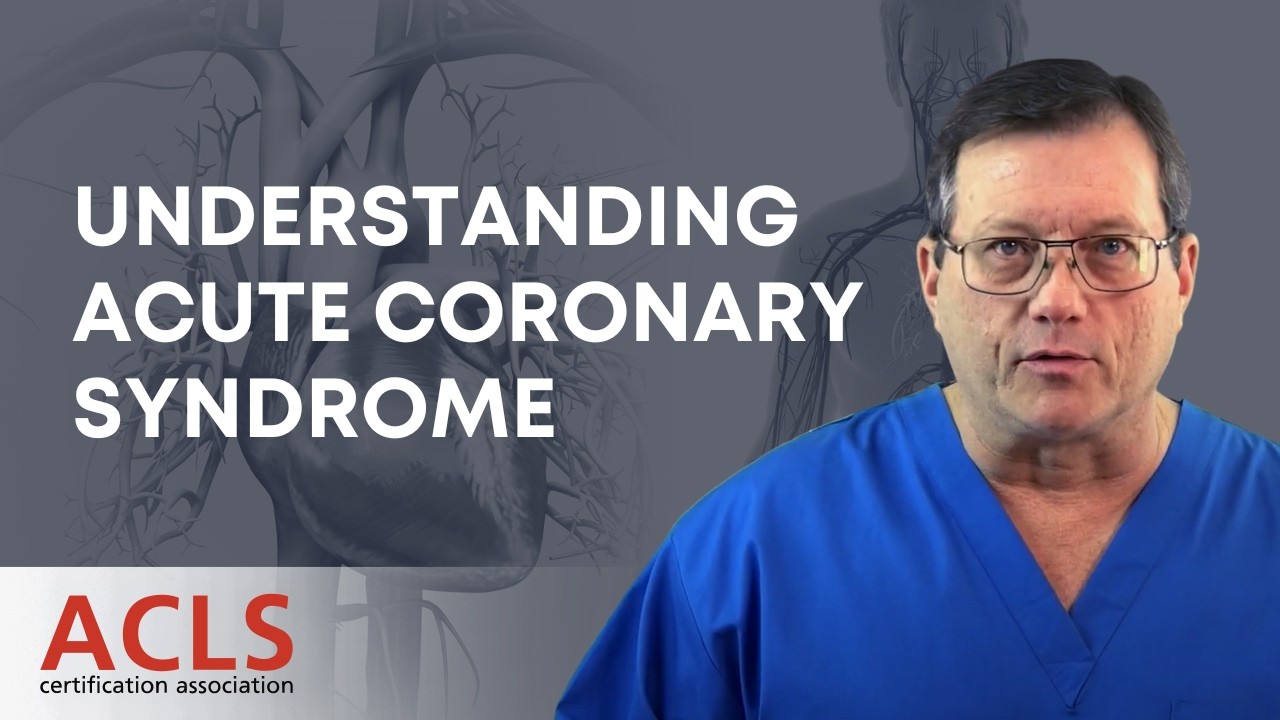 UNDERSTANDING ACUTE CORONARY SYNDROME

ACLS
certification association